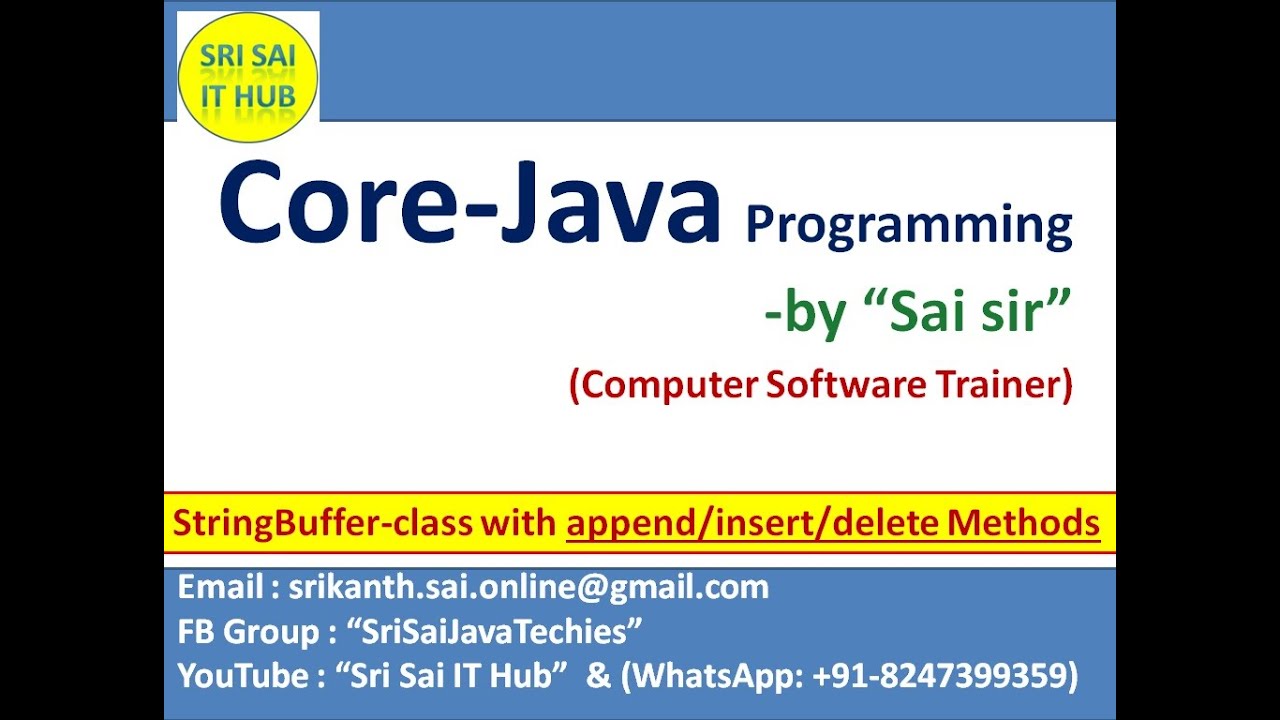 SRI SAI IT HUB

Core-Java Programming

-by “Sai sir”

(Computer Software Trainer)

StringBuffer-class with append/insert/delete Methods

Email : srikanth.sai.online@gmail.com
FB Group : “SriSaiJavaTechies”
YouTube : “Sri Sai IT Hub” & (WhatsApp: +91-8247399359)